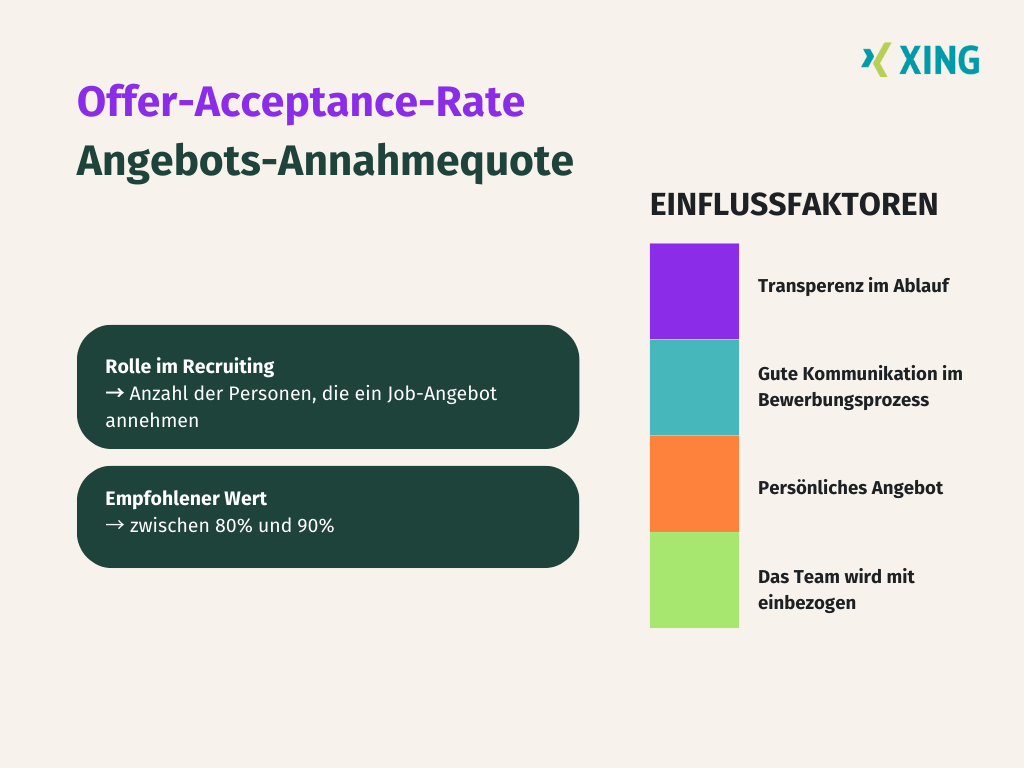 XING

Offer-Acceptance-Rate
Angebots-Annahmequote

Rolle im Recruiting
→ Anzahl der Personen, die ein Job-Angebot annehmen

Empfohlener Wert
→ zwischen 80% und 90%

EINFLUSSFAKTOREN

Transperenz im Ablauf

Gute Kommunikation im Bewerbungsprozess

Persönliches Angebot

Das Team wird mit einbezogen